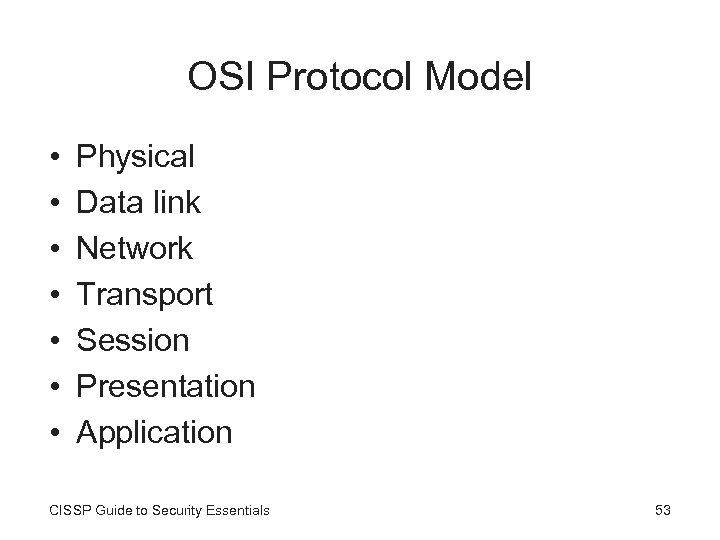 OSI Protocol Model

• Physical
• Data link
• Network
• Transport
• Session
• Presentation
• Application

CISSP Guide to Security Essentials

53